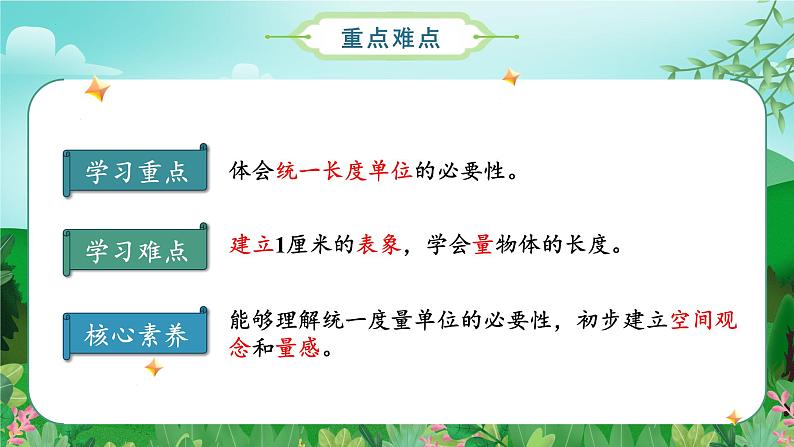 重点难点

学习重点

体会统一长度单位的必要性。

学习难点

建立1厘米的表象，学会量物体的长度。

核心素养

能够理解统一度量单位的必要性，初步建立空间观念和量感。